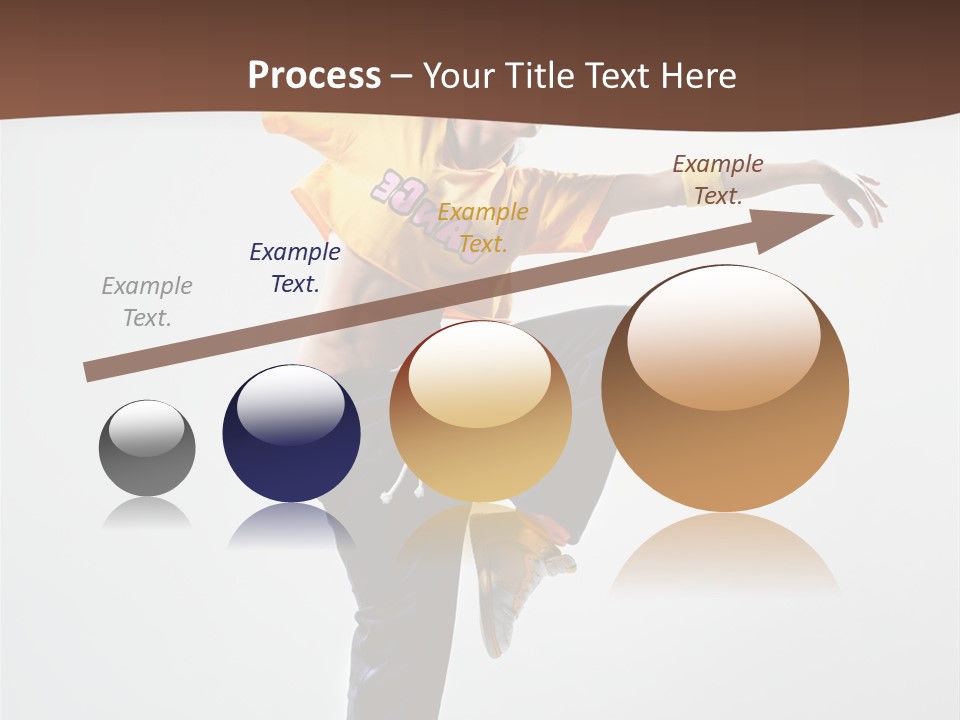 Process – Your Title Text Here

Example Text.

Example Text.

Example Text.

Example Text.